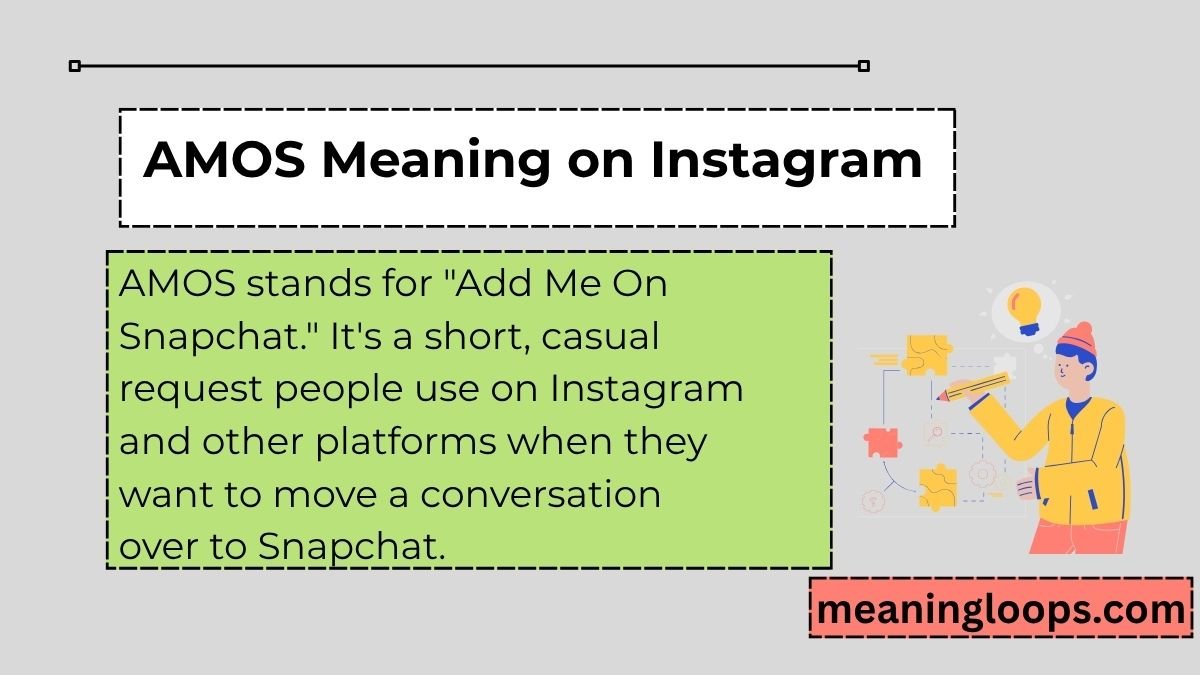 AMOS Meaning on Instagram

AMOS stands for "Add Me On Snapchat." It's a short, casual request people use on Instagram and other platforms when they want to move a conversation over to Snapchat.

meaningloops.com